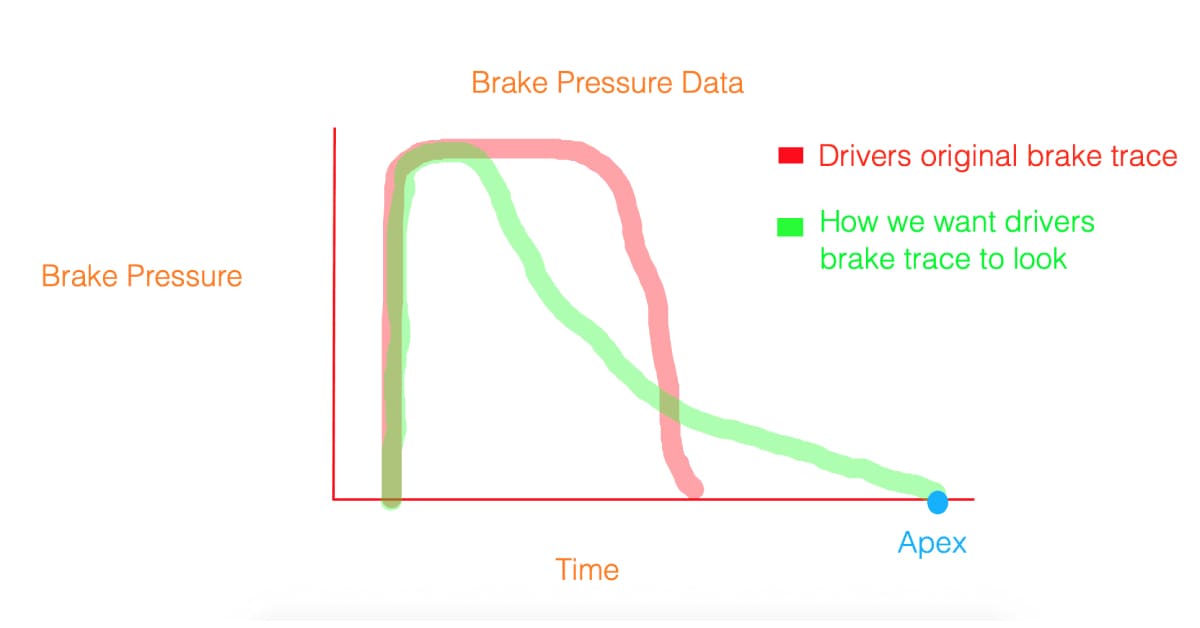 Brake Pressure Data

Drivers original brake trace

How we want drivers brake trace to look

Brake Pressure

Apex

Time